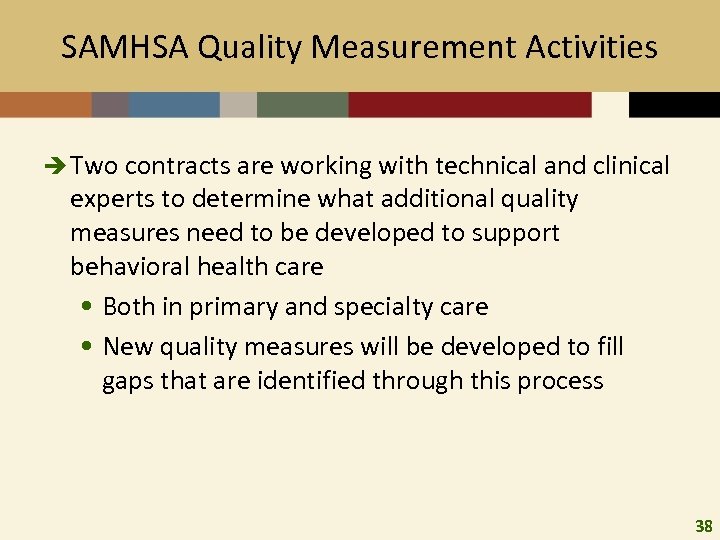 SAMHSA Quality Measurement Activities

➔ Two contracts are working with technical and clinical experts to determine what additional quality measures need to be developed to support behavioral health care

• Both in primary and specialty care

• New quality measures will be developed to fill gaps that are identified through this process

38